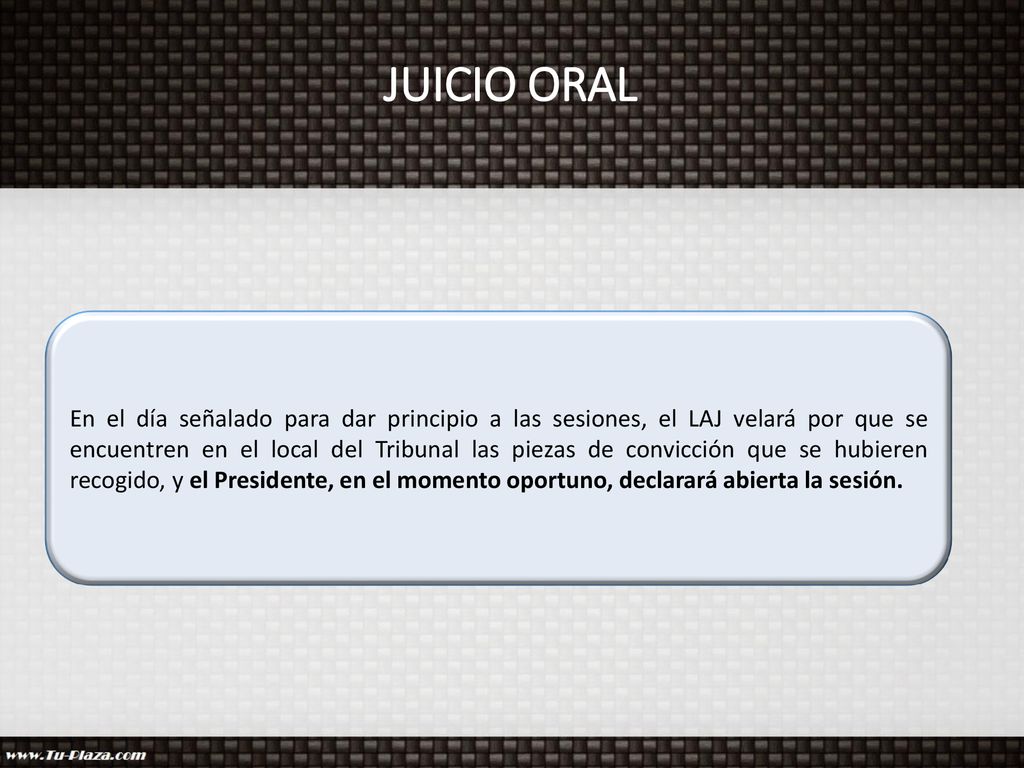 JUICIO ORAL

En el día señalado para dar principio a las sesiones, el LAJ velará por que se encuentren en el local del Tribunal las piezas de convicción que se hubieren recogido, y el Presidente, en el momento oportuno, declarará abierta la sesión.

www.Tu-Plaza.com